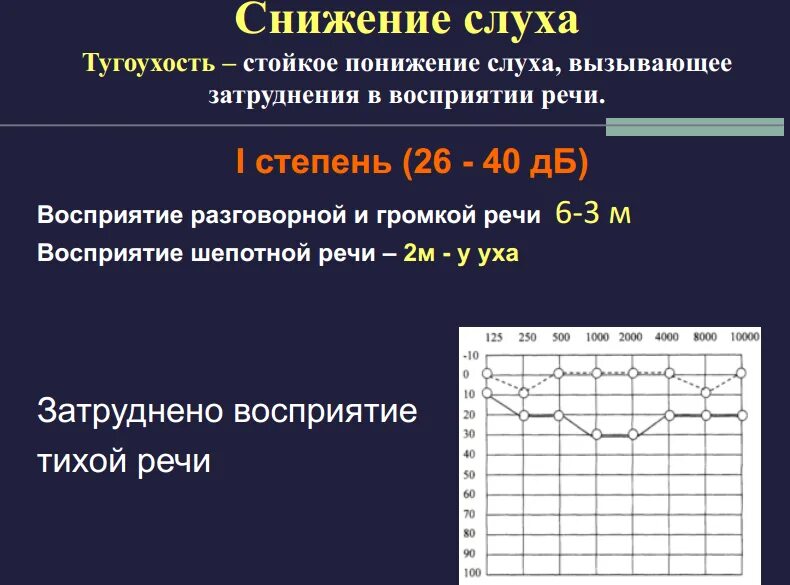 Снижение слуха

Тугоухость – стойкое понижение слуха, вызывающее затруднения в восприятии речи.

I степень (26 - 40 дБ)

Восприятие разговорной и громкой речи 6-3 м

Восприятие шепотной речи – 2м - у уха

Затруднено восприятие тихой речи

125 250 500 1000 2000 4000 8000 10000

-10
0
10
20
30
40
50
60
70
80
90
100